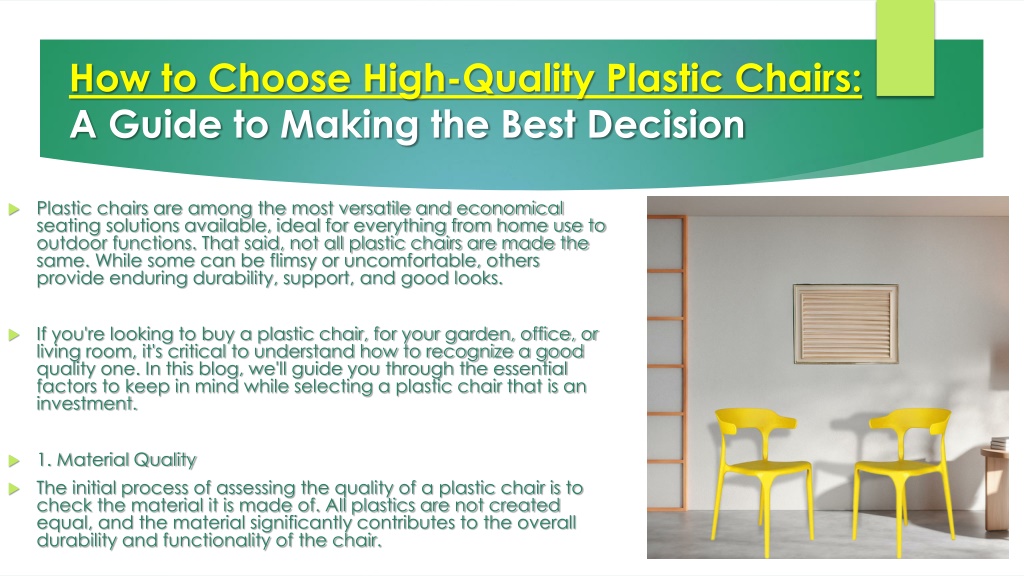 How to Choose High-Quality Plastic Chairs:
A Guide to Making the Best Decision

Plastic chairs are among the most versatile and economical seating solutions available, ideal for everything from home use to outdoor functions. That said, not all plastic chairs are made the same. While some can be flimsy or uncomfortable, others provide enduring durability, support, and good looks.

If you're looking to buy a plastic chair, for your garden, office, or living room, it's critical to understand how to recognize a good quality one. In this blog, we'll guide you through the essential factors to keep in mind while selecting a plastic chair that is an investment.

1. Material Quality

The initial process of assessing the quality of a plastic chair is to check the material it is made of. All plastics are not created equal, and the material significantly contributes to the overall durability and functionality of the chair.